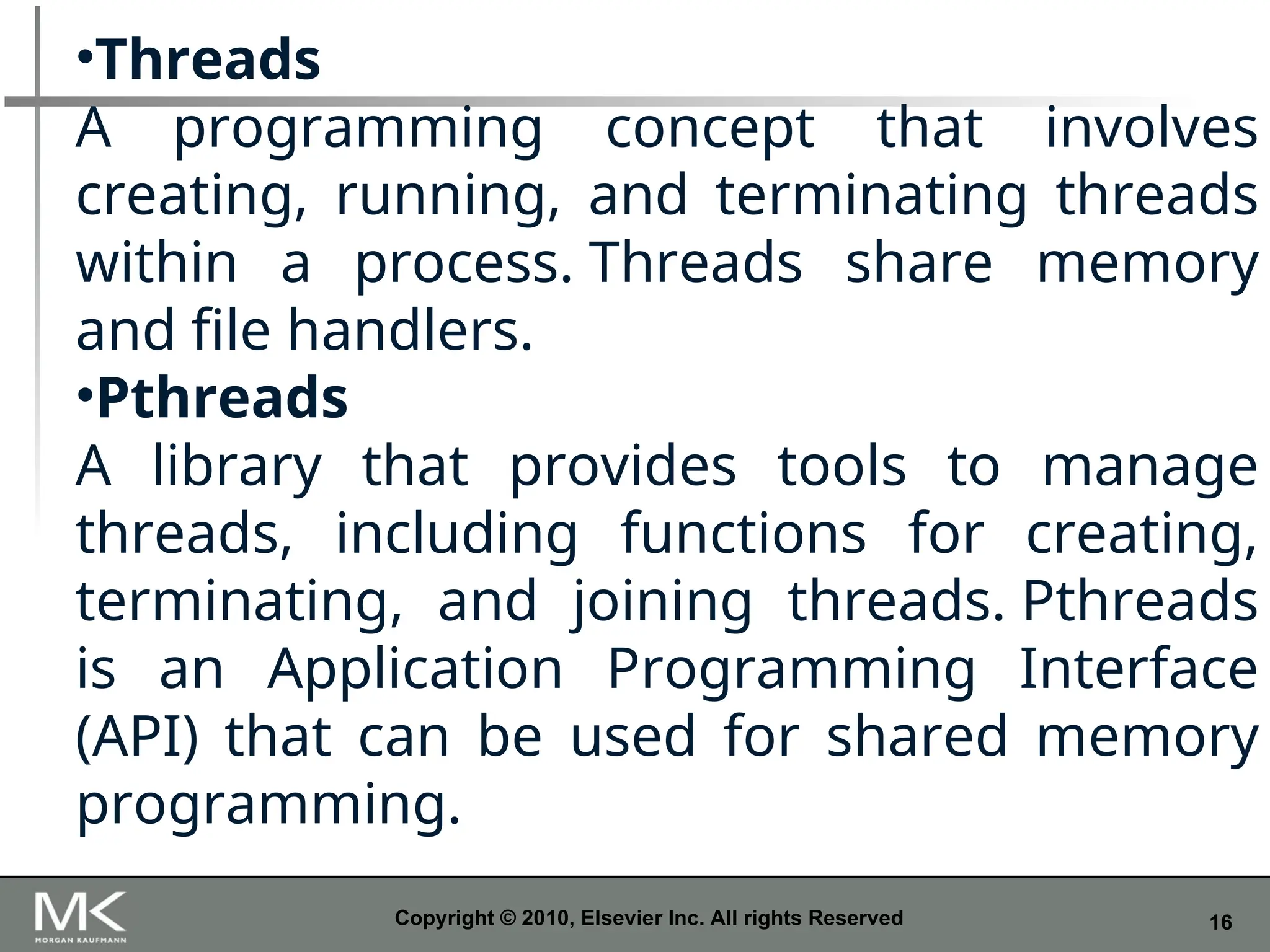 •Threads

A programming concept that involves creating, running, and terminating threads within a process. Threads share memory and file handlers.

•Pthreads

A library that provides tools to manage threads, including functions for creating, terminating, and joining threads. Pthreads is an Application Programming Interface (API) that can be used for shared memory programming.

MK
MORGAN KAUFMANN

Copyright © 2010, Elsevier Inc. All rights Reserved

16